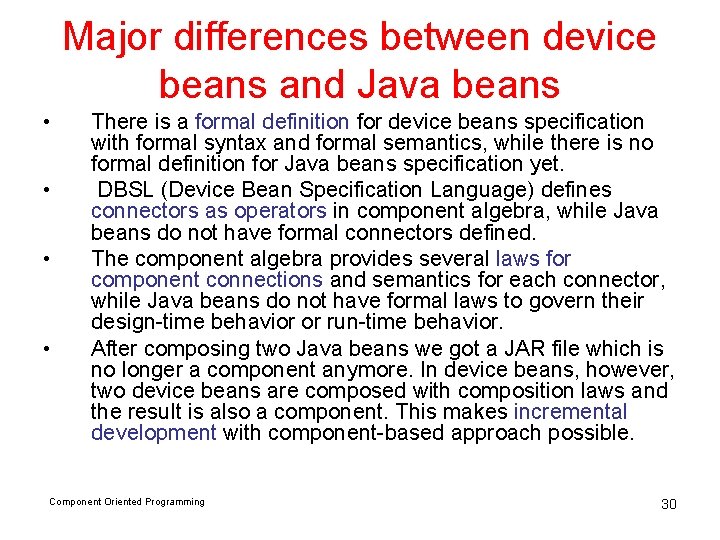 Major differences between device beans and Java beans

• There is a formal definition for device beans specification with formal syntax and formal semantics, while there is no formal definition for Java beans specification yet.

• DBSL (Device Bean Specification Language) defines connectors as operators in component algebra, while Java beans do not have formal connectors defined.

• The component algebra provides several laws for component connections and semantics for each connector, while Java beans do not have formal laws to govern their design-time behavior or run-time behavior.

• After composing two Java beans we got a JAR file which is no longer a component anymore. In device beans, however, two device beans are composed with composition laws and the result is also a component. This makes incremental development with component-based approach possible.

Component Oriented Programming

30